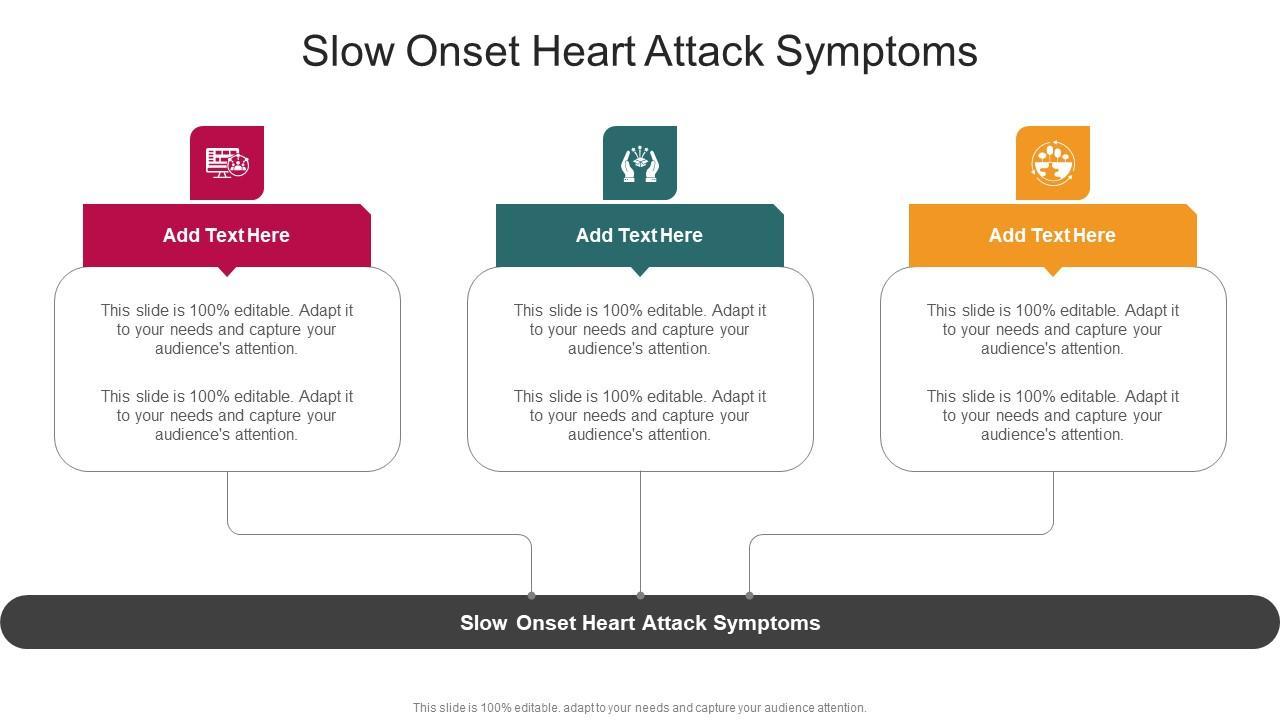 Slow Onset Heart Attack Symptoms

Add Text Here

This slide is 100% editable. Adapt it to your needs and capture your audience's attention.

This slide is 100% editable. Adapt it to your needs and capture your audience's attention.

Add Text Here

This slide is 100% editable. Adapt it to your needs and capture your audience's attention.

This slide is 100% editable. Adapt it to your needs and capture your audience's attention.

Add Text Here

This slide is 100% editable. Adapt it to your needs and capture your audience's attention.

This slide is 100% editable. Adapt it to your needs and capture your audience's attention.

Slow Onset Heart Attack Symptoms

This slide is 100% editable. adapt to your needs and capture your audience attention.